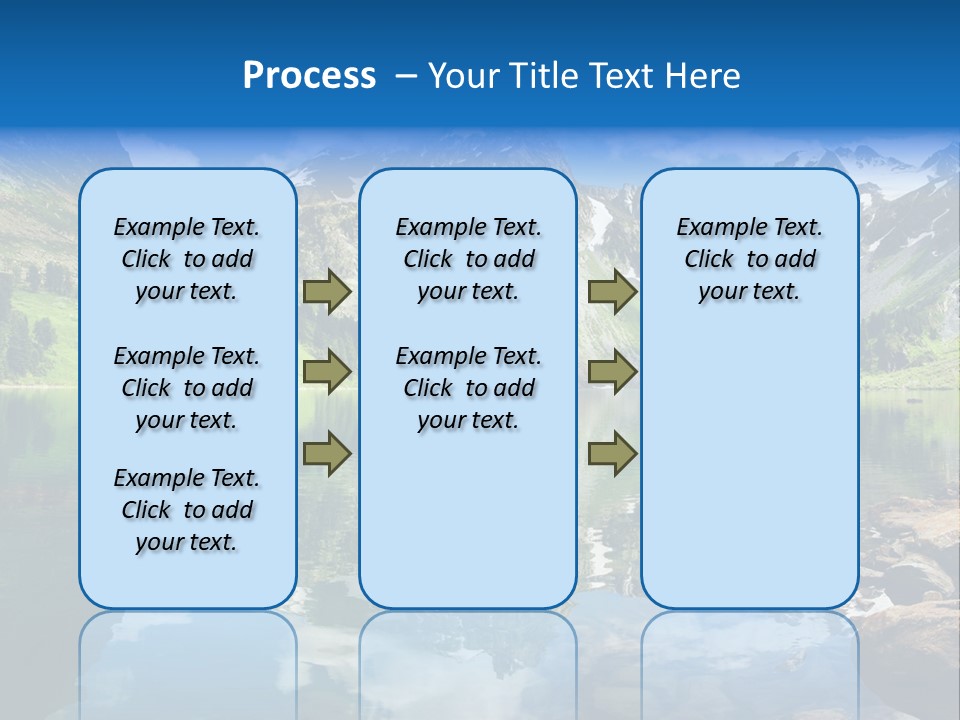 Process – Your Title Text Here

Example Text. Click to add your text.

Example Text. Click to add your text.

Example Text. Click to add your text.

Example Text. Click to add your text.

Example Text. Click to add your text.

Example Text. Click to add your text.